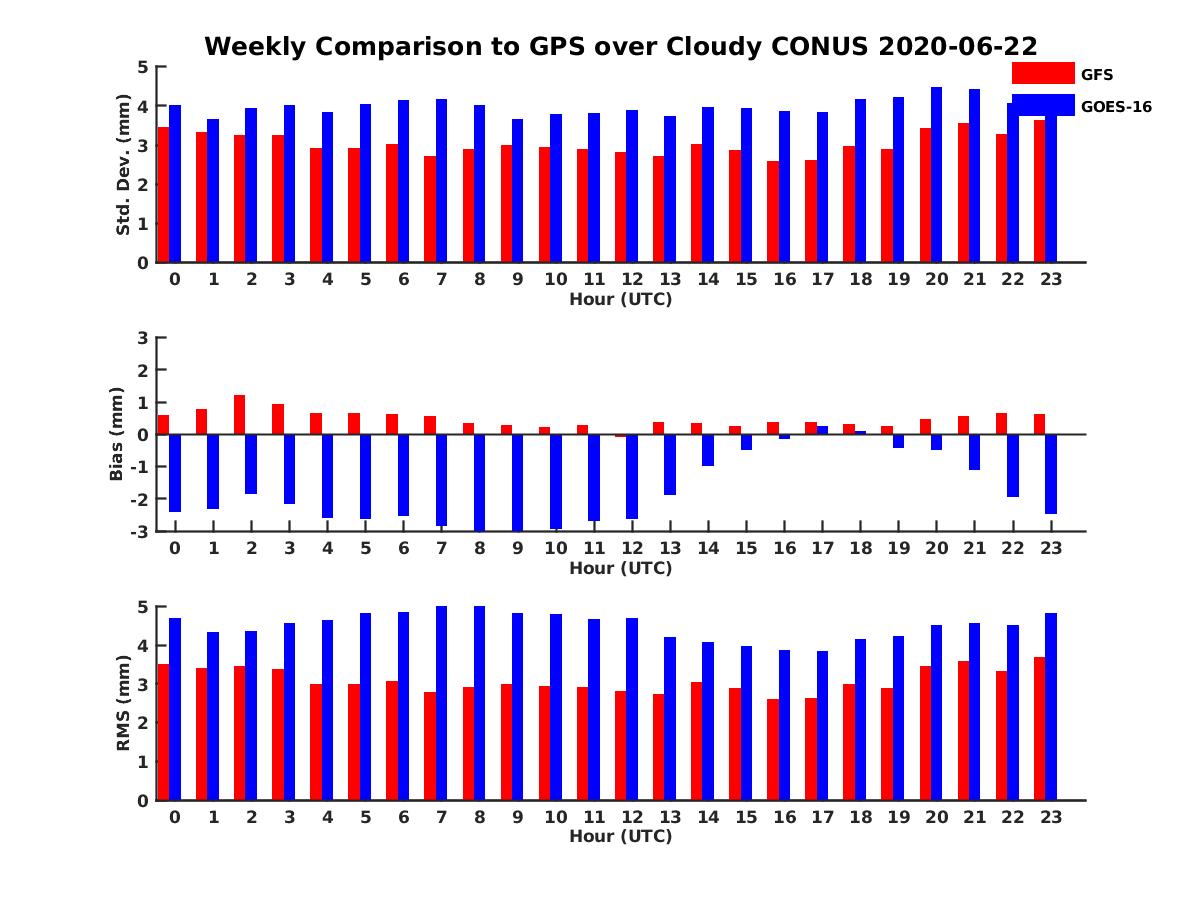 Weekly Comparison to GPS over Cloudy CONUS 2020-06-22

GFS
GOES-16

Std. Dev. (mm)
5
4
3
2
1
0
0 1 2 3 4 5 6 7 8 9 10 11 12 13 14 15 16 17 18 19 20 21 22 23
Hour (UTC)

Bias (mm)
3
2
1
0
-1
-2
-3
0 1 2 3 4 5 6 7 8 9 10 11 12 13 14 15 16 17 18 19 20 21 22 23
Hour (UTC)

RMS (mm)
5
4
3
2
1
0
0 1 2 3 4 5 6 7 8 9 10 11 12 13 14 15 16 17 18 19 20 21 22 23
Hour (UTC)